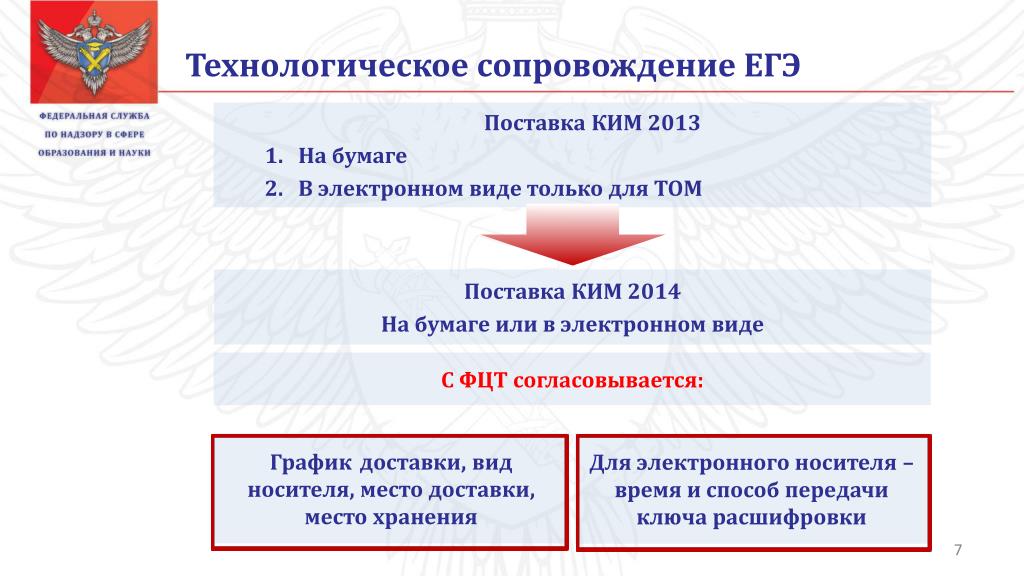 ФЕДЕРАЛЬНАЯ СЛУЖБА ПО НАДЗОРУ В СФЕРЕ ОБРАЗОВАНИЯ И НАУКИ

Технологическое сопровождение ЕГЭ

Поставка КИМ 2013
1. На бумаге
2. В электронном виде только для ТОМ

Поставка КИМ 2014
На бумаге или в электронном виде

С ФЦТ согласовывается:

График доставки, вид носителя, место доставки, место хранения

Для электронного носителя – время и способ передачи ключа расшифровки

7